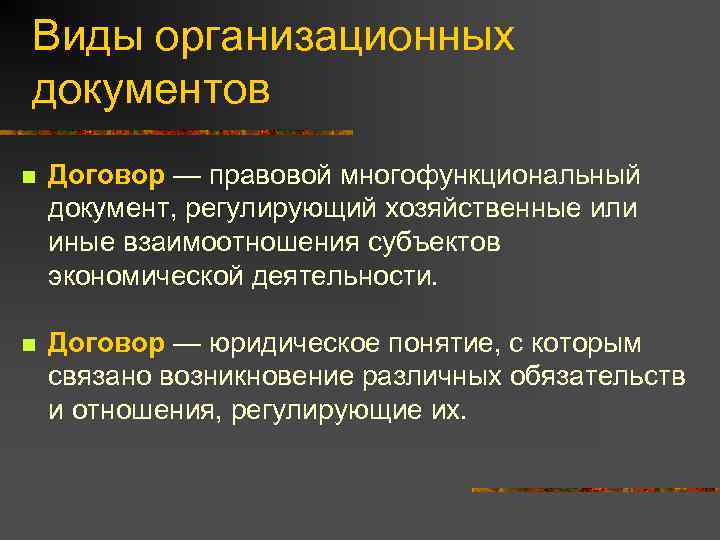 Виды организационных документов

Договор — правовой многофункциональный документ, регулирующий хозяйственные или иные взаимоотношения субъектов экономической деятельности.

Договор — юридическое понятие, с которым связано возникновение различных обязательств и отношения, регулирующие их.